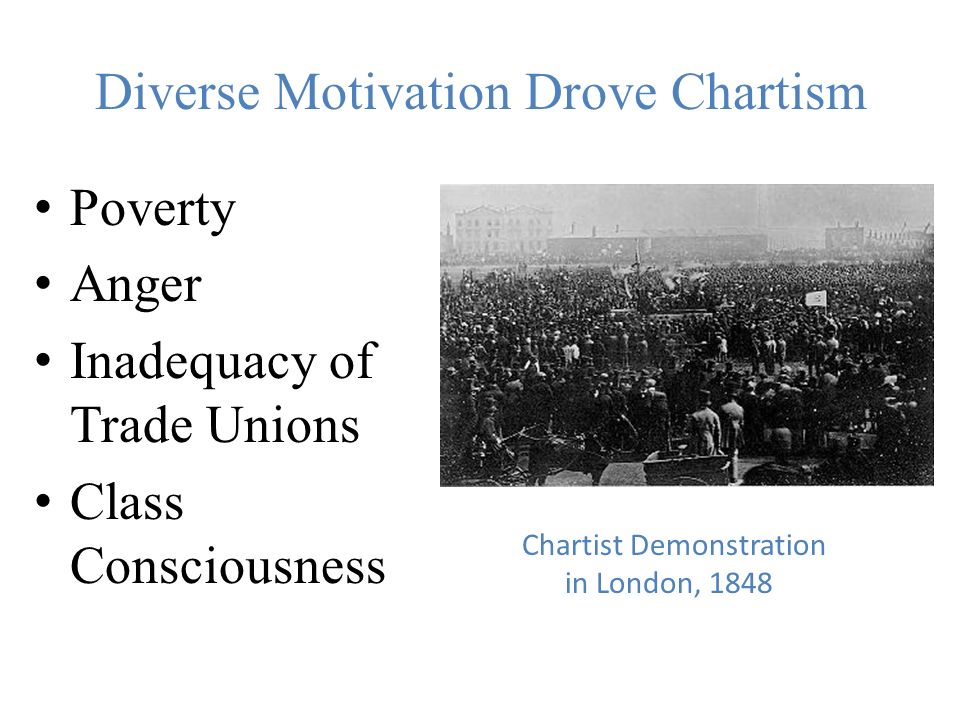 Diverse Motivation Drove Chartism

• Poverty
• Anger
• Inadequacy of Trade Unions
• Class Consciousness

Chartist Demonstration in London, 1848